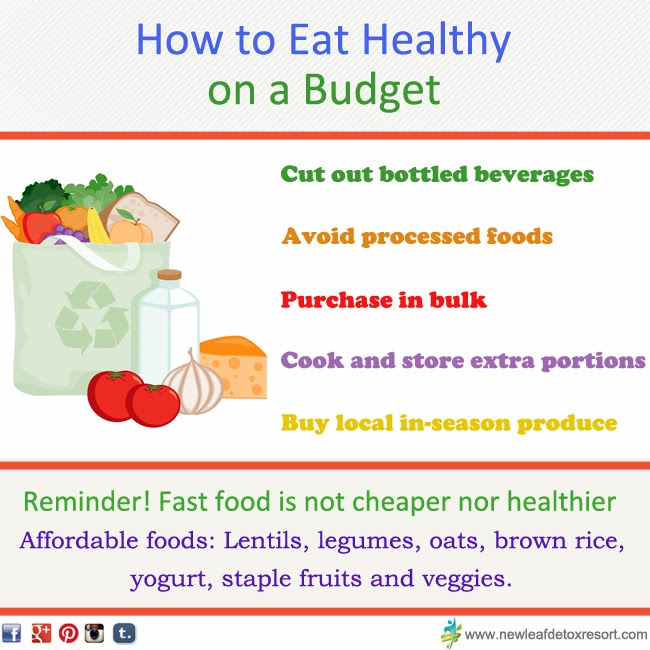 How to Eat Healthy on a Budget

Cut out bottled beverages

Avoid processed foods

Purchase in bulk

Cook and store extra portions

Buy local in-season produce

Reminder! Fast food is not cheaper nor healthier

Affordable foods: Lentils, legumes, oats, brown rice, yogurt, staple fruits and veggies.

f g+ t.

www.newleafdetoxresort.com